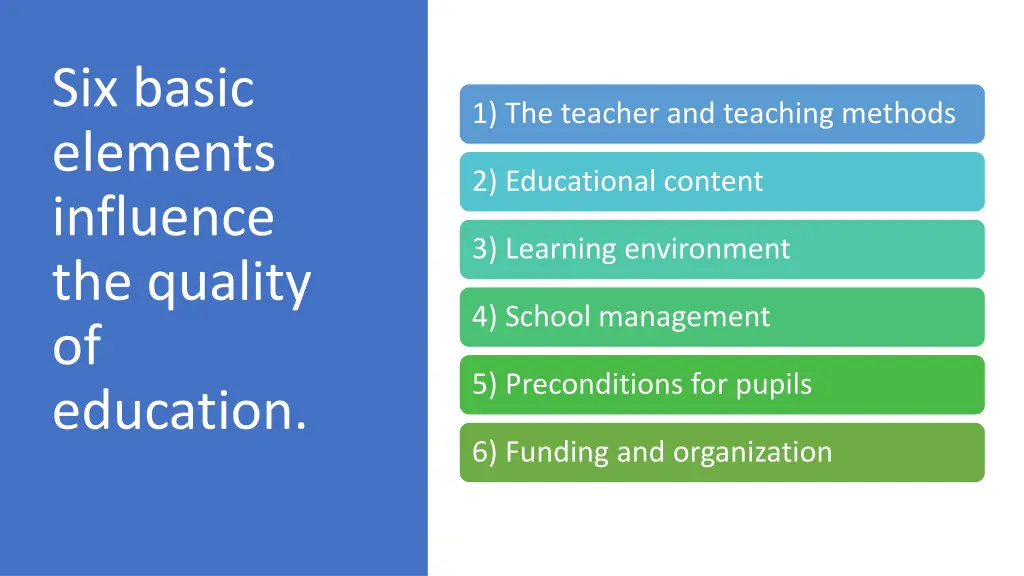 Six basic elements influence the quality of education.

1) The teacher and teaching methods

2) Educational content

3) Learning environment

4) School management

5) Preconditions for pupils

6) Funding and organization